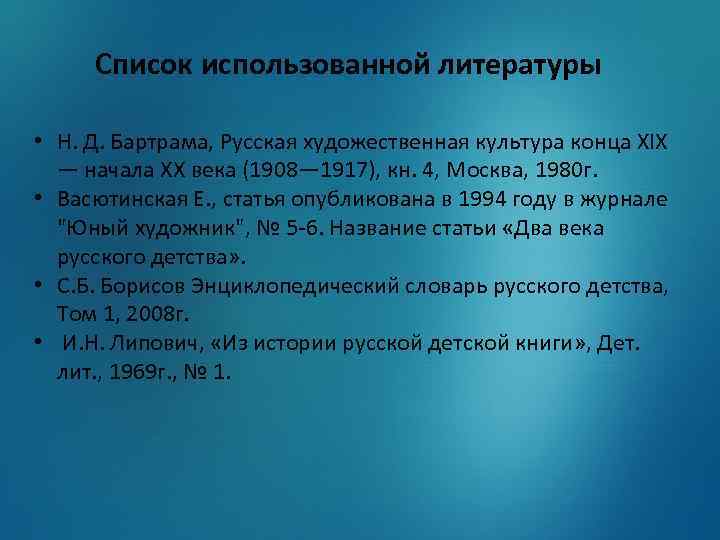 Список использованной литературы

• Н. Д. Бартрама, Русская художественная культура конца XIX — начала XX века (1908—1917), кн. 4, Москва, 1980г.
• Васютинская Е., статья опубликована в 1994 году в журнале "Юный художник", № 5-6. Название статьи «Два века русского детства».
• С.Б. Борисов Энциклопедический словарь русского детства, Том 1, 2008г.
• И.Н. Липович, «Из истории русской детской книги», Дет. лит., 1969г., № 1.